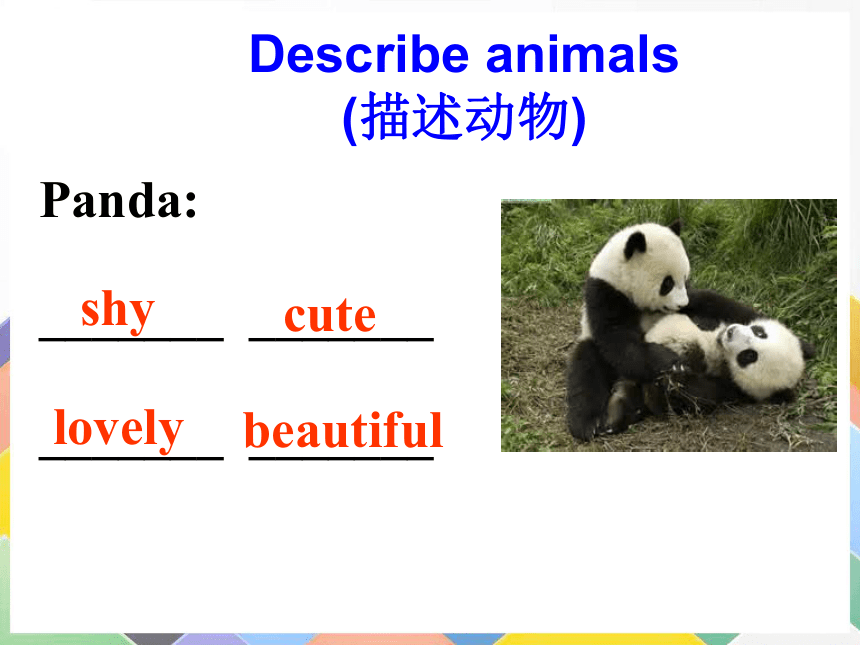 Describe animals
(描述动物)

Panda:

shy cute

lovely beautiful